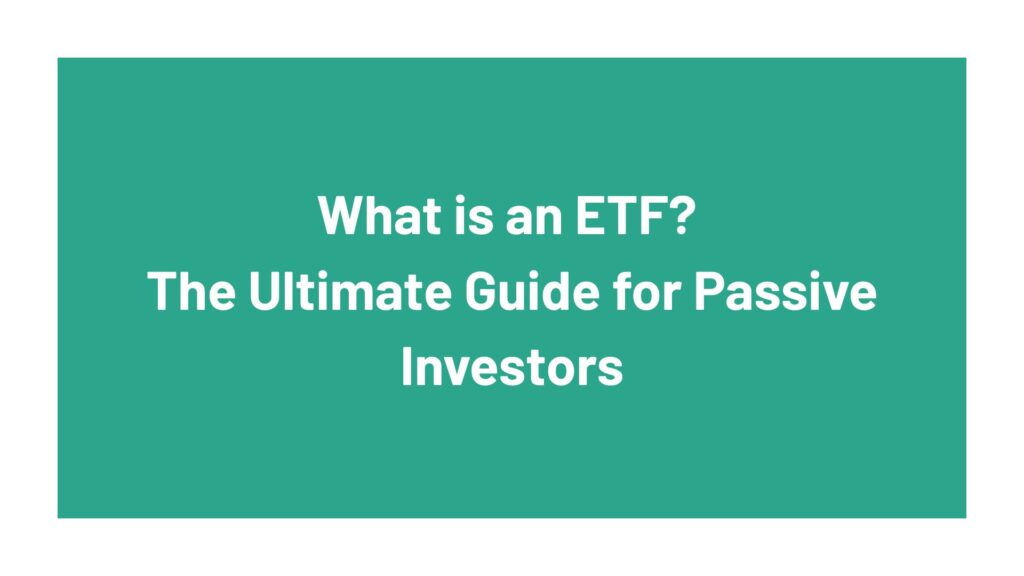 What is an ETF?
The Ultimate Guide for Passive Investors